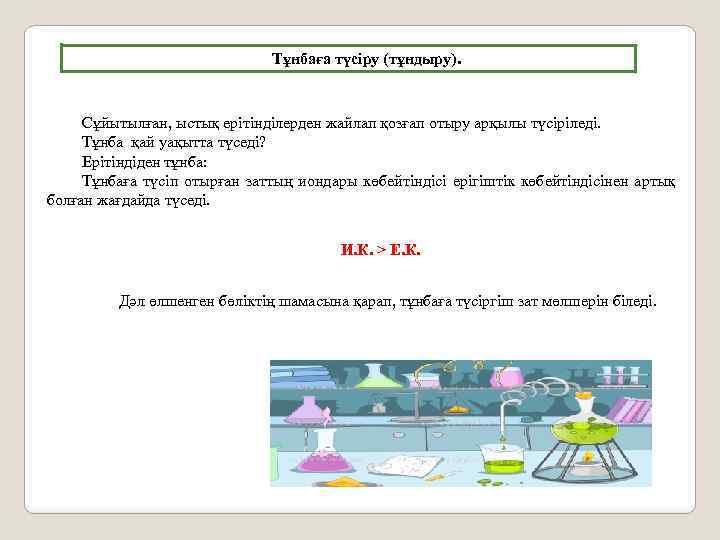 Тұнбаға түсіру (тұндыру).

Сұйытылған, ыстық ерітінділерден жайлап қозғап отыру арқылы түсіріледі.

Тұнба қай уақытта түседі?

Ерітіндіден тұнба:

Тұнбаға түсіп отырған заттың иондары көбейтіндісі ерігіштік көбейтіндісінен артық болған жағдайда түседі.

И.К. > Е.К.

Дәл өлшенген бөліктің шамасына қарап, тұнбаға түсіргіш зат мөлшерін біледі.